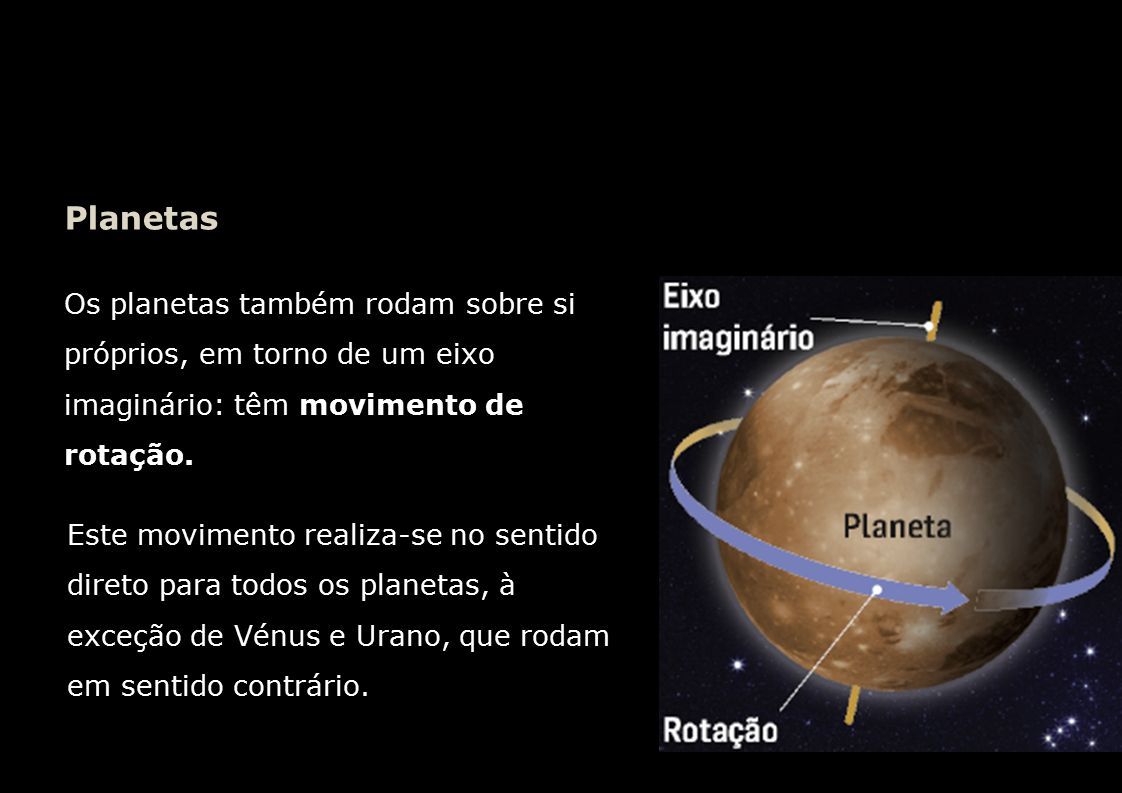 Planetas

Os planetas também rodam sobre si próprios, em torno de um eixo imaginário: têm movimento de rotação.

Este movimento realiza-se no sentido direto para todos os planetas, à exceção de Vénus e Urano, que rodam em sentido contrário.

Eixo imaginário

Planeta

Rotação